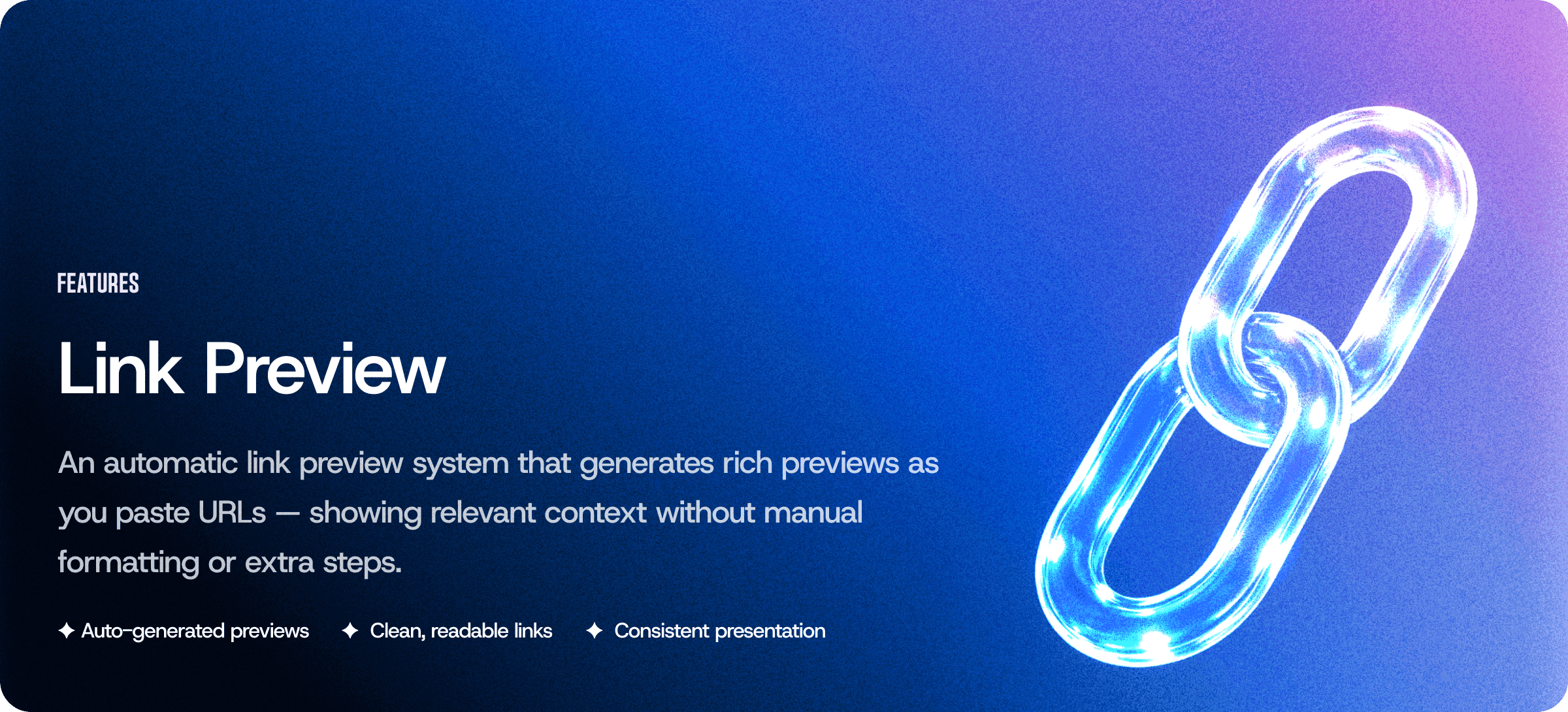 FEATURES

Link Preview

An automatic link preview system that generates rich previews as you paste URLs — showing relevant context without manual formatting or extra steps.

✦ Auto-generated previews ✦ Clean, readable links ✦ Consistent presentation